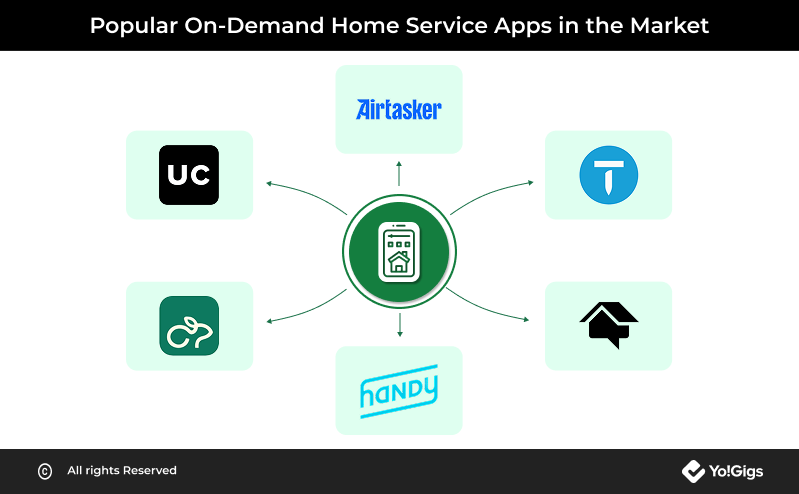 Popular On-Demand Home Service Apps in the Market

Airtasker

UC

T

handy

© All rights Reserved

Yo!Gigs